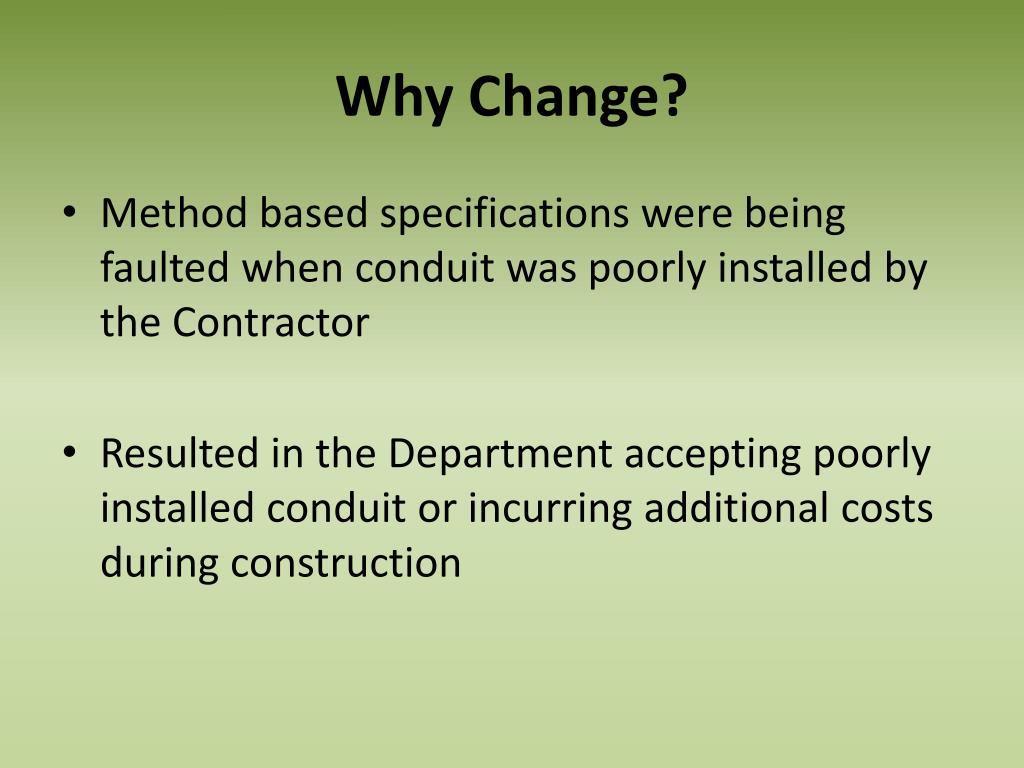 Why Change?

• Method based specifications were being faulted when conduit was poorly installed by the Contractor

• Resulted in the Department accepting poorly installed conduit or incurring additional costs during construction